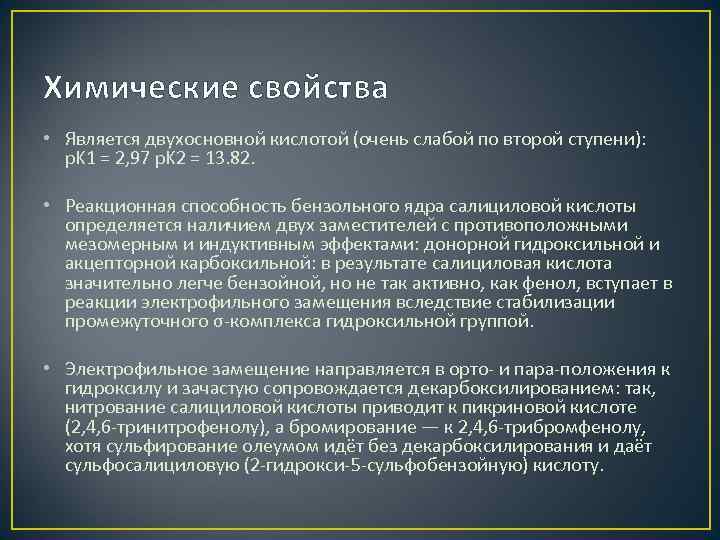 Химические свойства

• Является двухосновной кислотой (очень слабой по второй ступени): pK1 = 2,97 pK2 = 13.82.

• Реакционная способность бензольного ядра салициловой кислоты определяется наличием двух заместителей с противоположными мезомерным и индуктивным эффектами: донорной гидроксильной и акцепторной карбоксильной: в результате салициловая кислота значительно легче бензойной, но не так активно, как фенол, вступает в реакции электрофильного замещения вследствие стабилизации промежуточного σ-комплекса гидроксильной группой.

• Электрофильное замещение направляется в орто- и пара-положения к гидроксилу и зачастую сопровождается декарбоксилированием: так, нитрование салициловой кислоты приводит к пикриновой кислоте (2,4,6-тринитрофенолу), а бромирование — к 2,4,6-трибромфенолу, хотя сульфирование олеумом идёт без декарбоксилирования и даёт сульфосалициловую (2-гидрокси-5-сульфобензойную) кислоту.